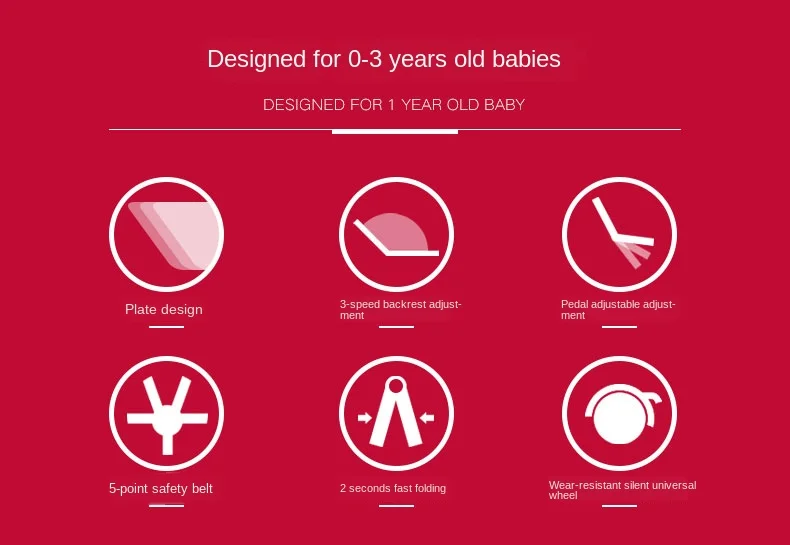 Designed for 0-3 years old babies

DESIGNED FOR 1 YEAR OLD BABY

Plate design

3-speed backrest adjustment

Pedal adjustable adjustment

5-point safety belt

2 seconds fast folding

Wear-resistant silent universal wheel